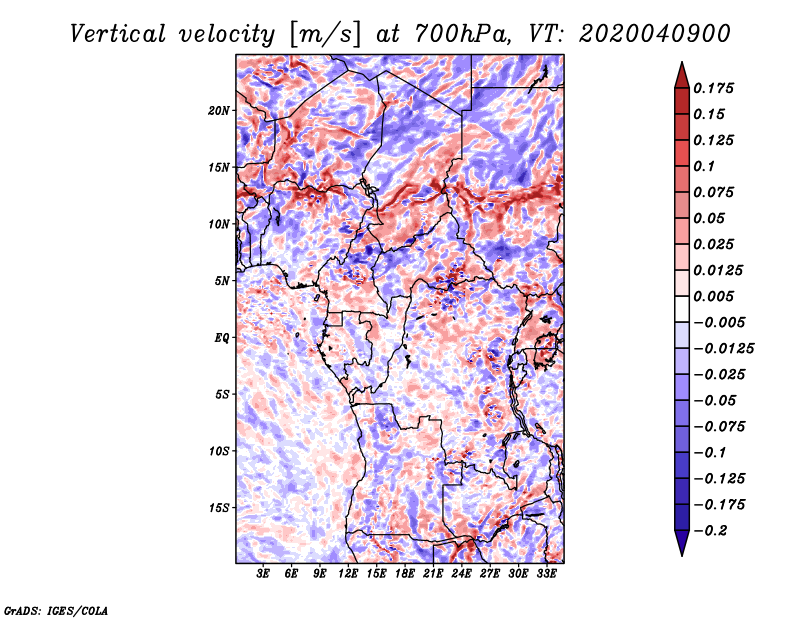 Vertical velocity [m/s] at 700hPa, VT: 2020040900

20N
15N
10N
5N
EQ
5S
10S
15S

3E 6E 9E 12E 15E 18E 21E 24E 27E 30E 33E

0.175
0.15
0.125
0.1
0.075
0.05
0.025
0.0125
0.005
−0.005
−0.0125
−0.025
−0.05
−0.075
−0.1
−0.125
−0.175
−0.2

GrADS: IGES/COLA